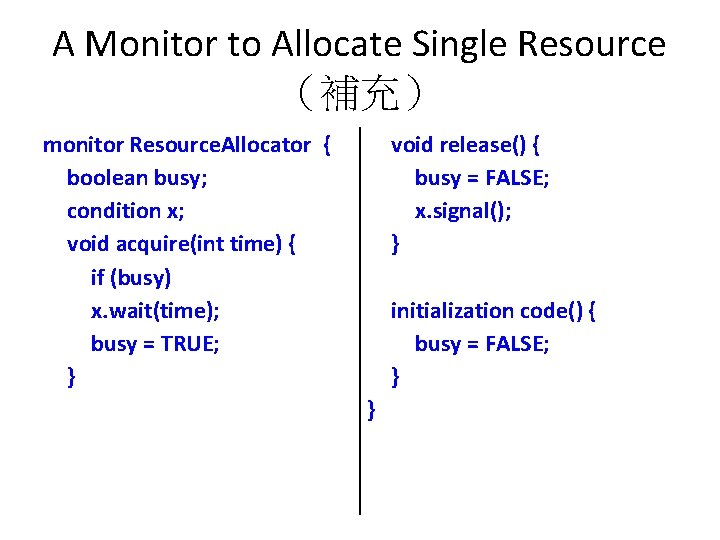 A Monitor to Allocate Single Resource
（補充）

monitor ResourceAllocator {
boolean busy;
condition x;
void acquire(int time) {
if (busy)
x.wait(time);
busy = TRUE;
}

void release() {
busy = FALSE;
x.signal();
}

initialization code() {
busy = FALSE;
}
}